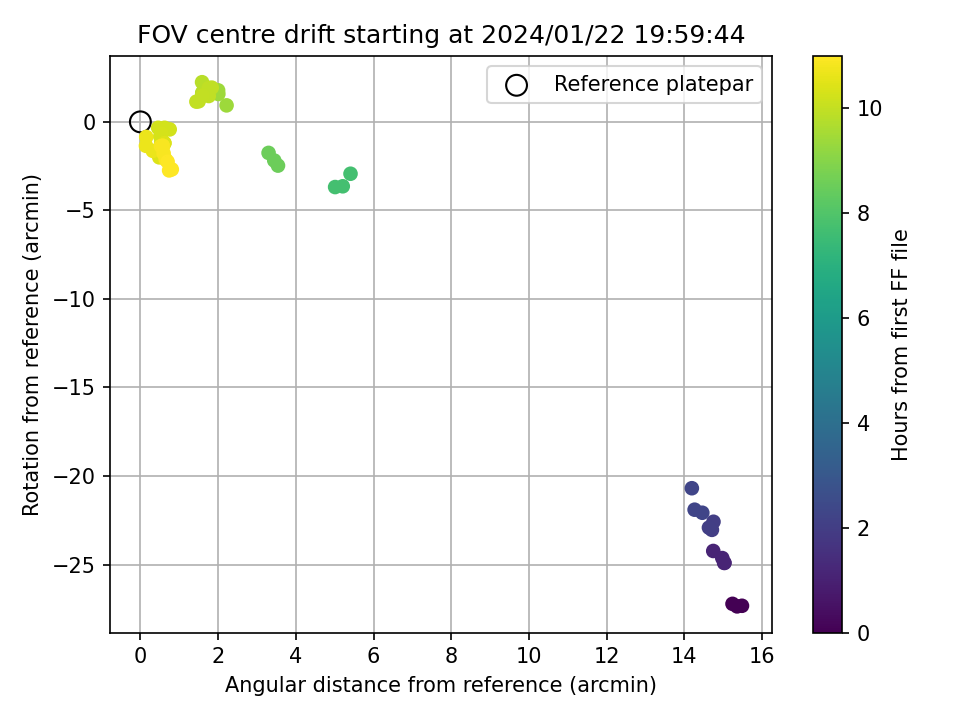 FOV centre drift starting at 2024/01/22 19:59:44

Reference platepar

Rotation from reference (arcmin)

0
−5
−10
−15
−20
−25

0
2
4
6
8
10
12
14
16

Angular distance from reference (arcmin)

Hours from first FF file

0
2
4
6
8
10